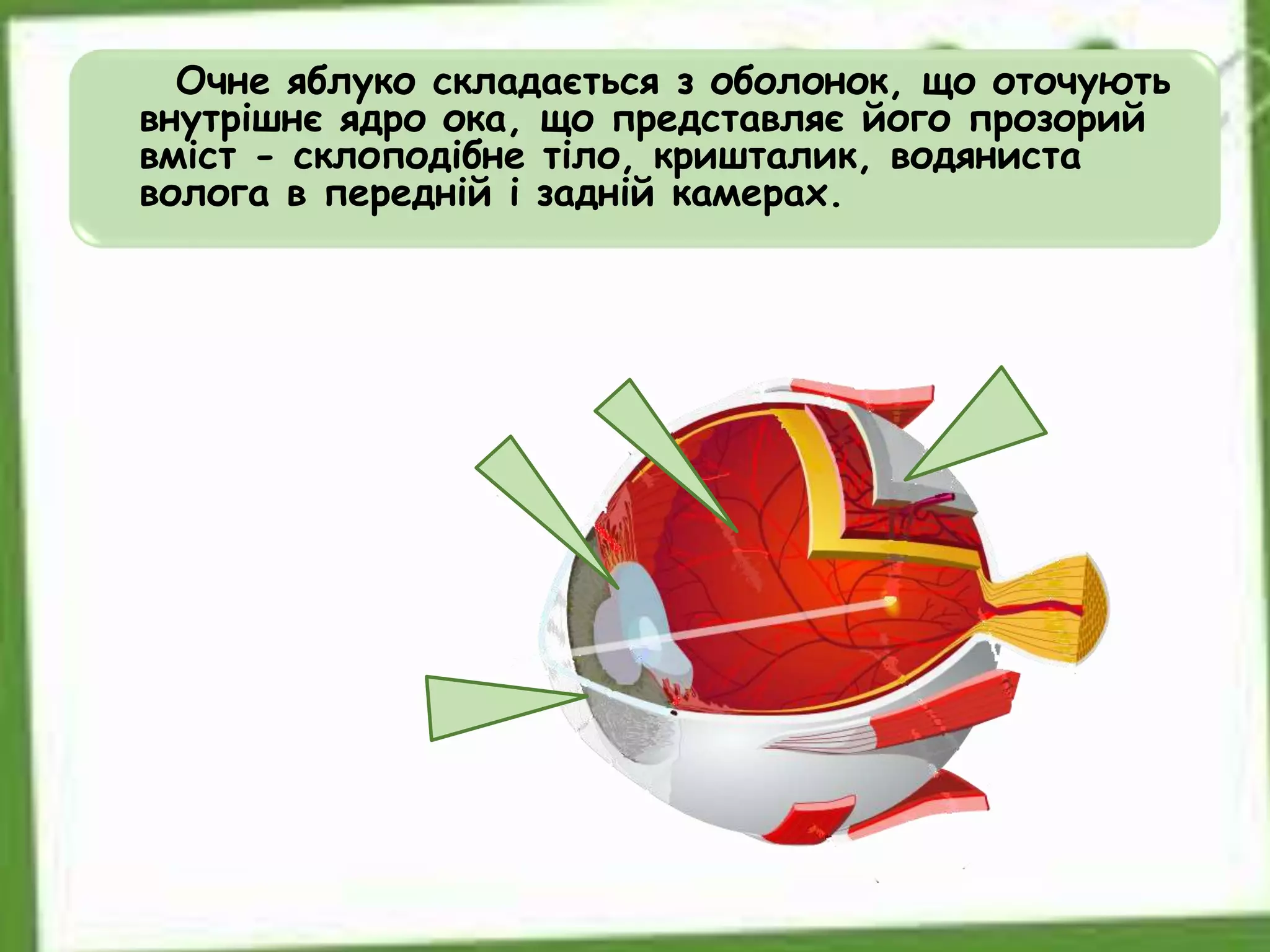 Очне яблуко складається з оболонок, що оточують внутрішнє ядро ока, що представляє його прозорий вміст - склоподібне тіло, кришталик, водяниста волога в передній і задній камерах.